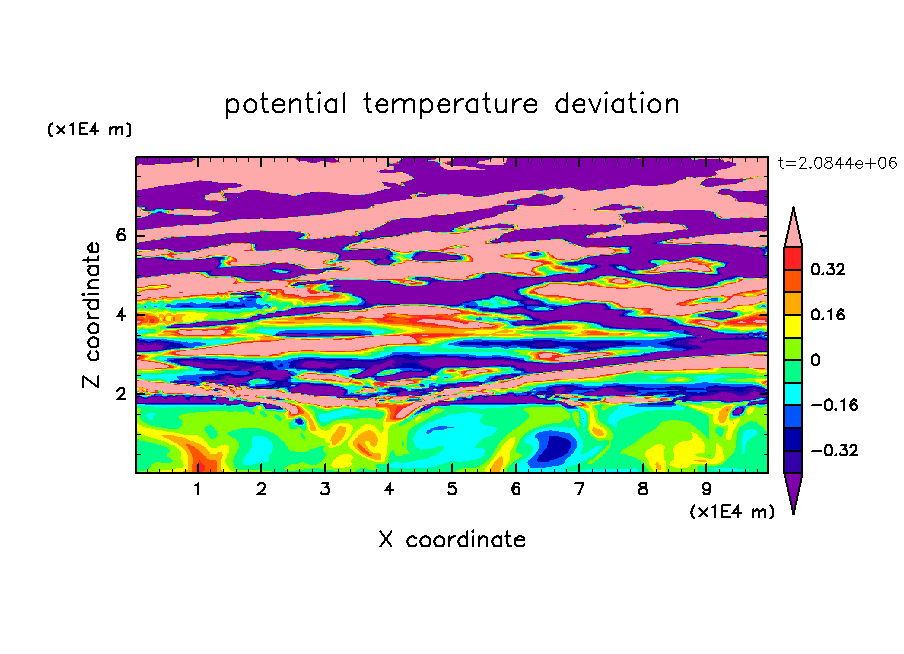 potential temperature deviation

(x1E4 m)

t=2.0844e+06

Z coordinate

6
4
2

0.32
0.16
0
−0.16
−0.32

1 2 3 4 5 6 7 8 9

(x1E4 m)

X coordinate